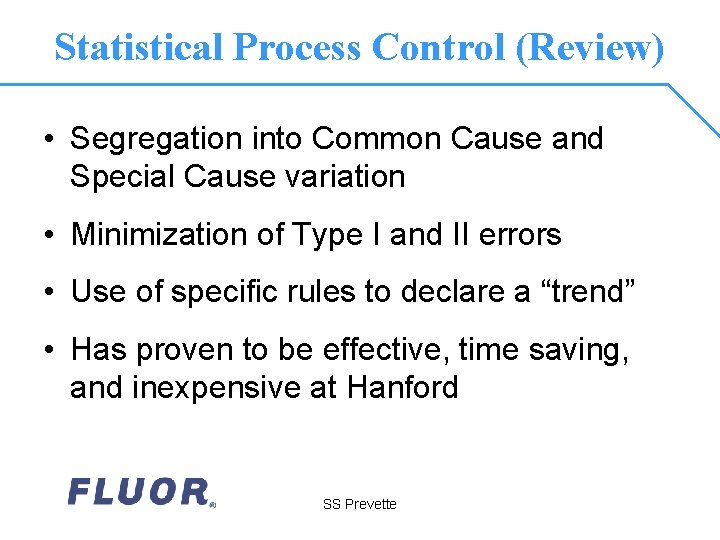 Statistical Process Control (Review)

• Segregation into Common Cause and Special Cause variation

• Minimization of Type I and II errors

• Use of specific rules to declare a “trend”

• Has proven to be effective, time saving, and inexpensive at Hanford

FLUOR®

SS Prevette